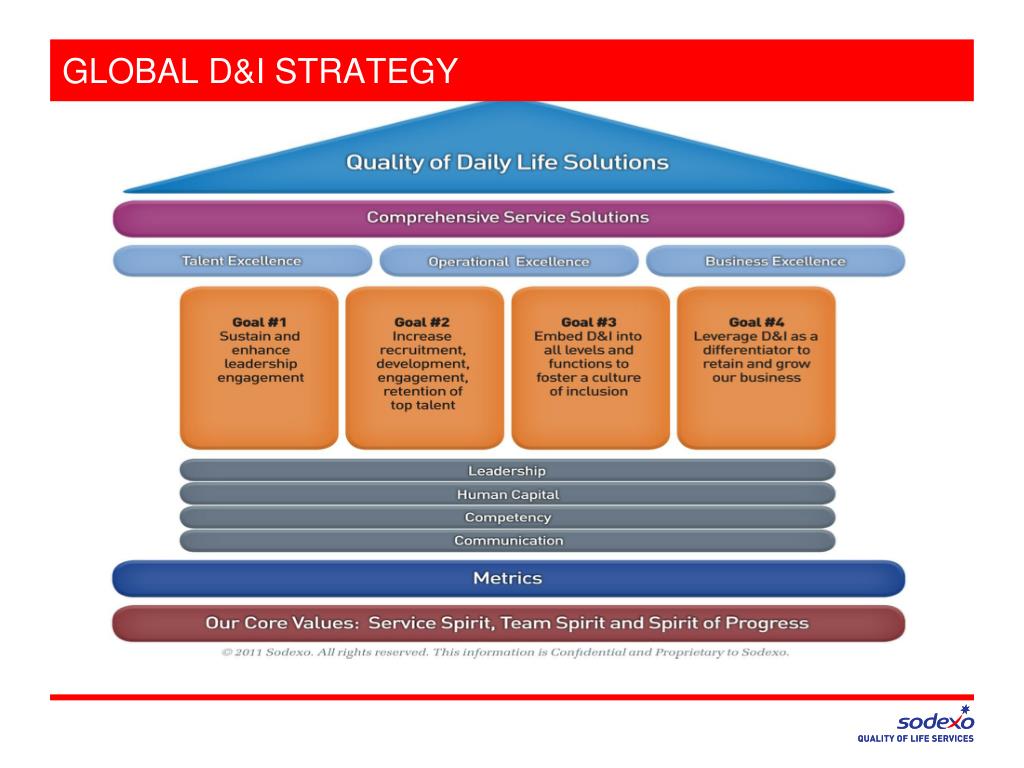 GLOBAL D&I STRATEGY

Quality of Daily Life Solutions

Comprehensive Service Solutions

Talent Excellence

Operational Excellence

Business Excellence

Goal #1
Sustain and enhance leadership engagement

Goal #2
Increase recruitment, development, engagement, retention of top talent

Goal #3
Embed D&I into all levels and functions to foster a culture of inclusion

Goal #4
Leverage D&I as a differentiator to retain and grow our business

Leadership

Human Capital

Competency

Communication

Metrics

Our Core Values: Service Spirit, Team Spirit and Spirit of Progress

© 2011 Sodexo. All rights reserved. This information is Confidential and Proprietary to Sodexo.

sodexo
QUALITY OF LIFE SERVICES